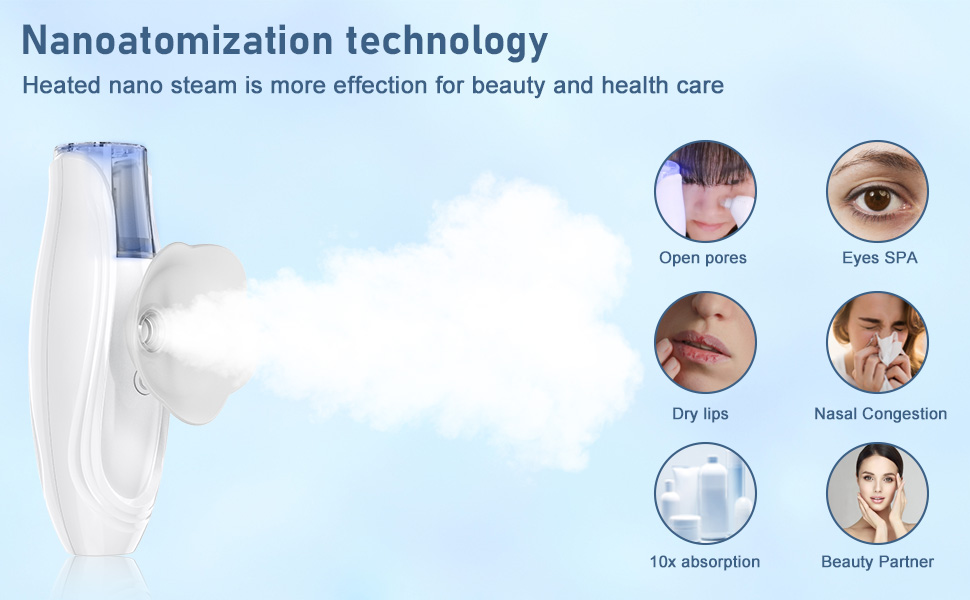 Nanoatomization technology

Heated nano steam is more effection for beauty and health care

Open pores

Eyes SPA

Dry lips

Nasal Congestion

10x absorption

Beauty Partner